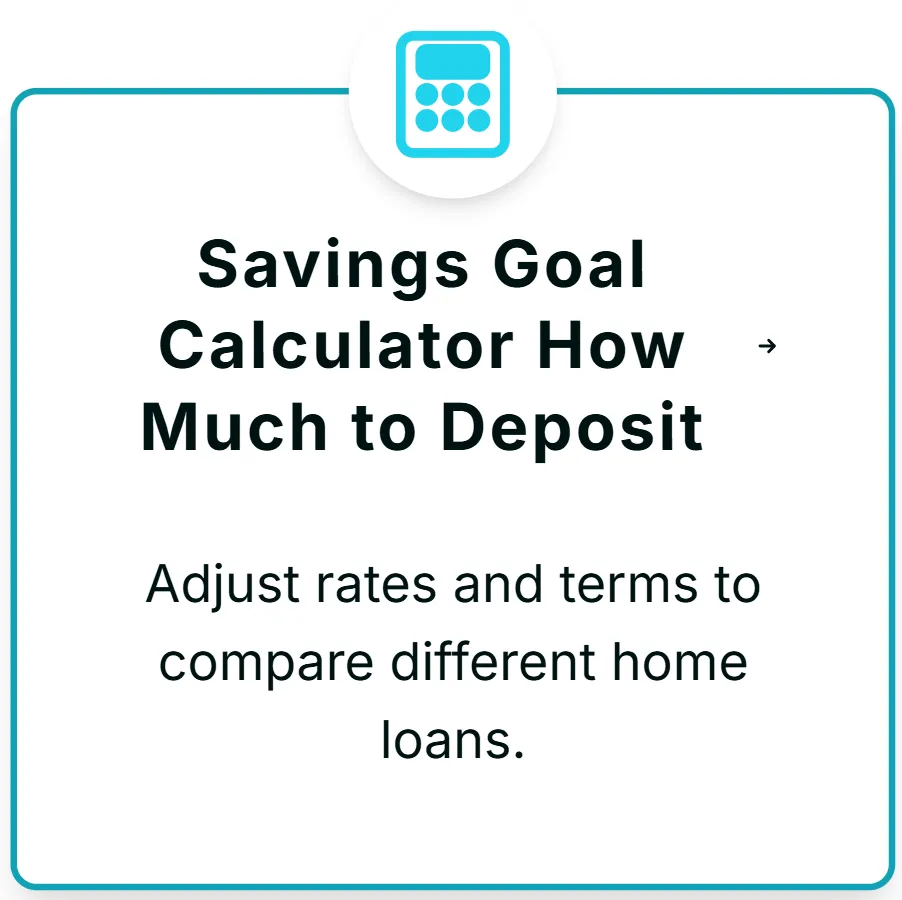 Savings Goal Calculator How Much to Deposit →

Adjust rates and terms to compare different home loans.